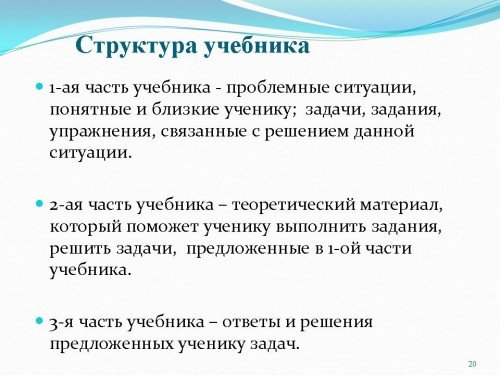 Структура учебника

1-ая часть учебника - проблемные ситуации, понятные и близкие ученику; задачи, задания, упражнения, связанные с решением данной ситуации.

2-ая часть учебника – теоретический материал, который поможет ученику выполнить задания, решить задачи, предложенные в 1-ой части учебника.

3-я часть учебника – ответы и решения предложенных ученику задач.

20